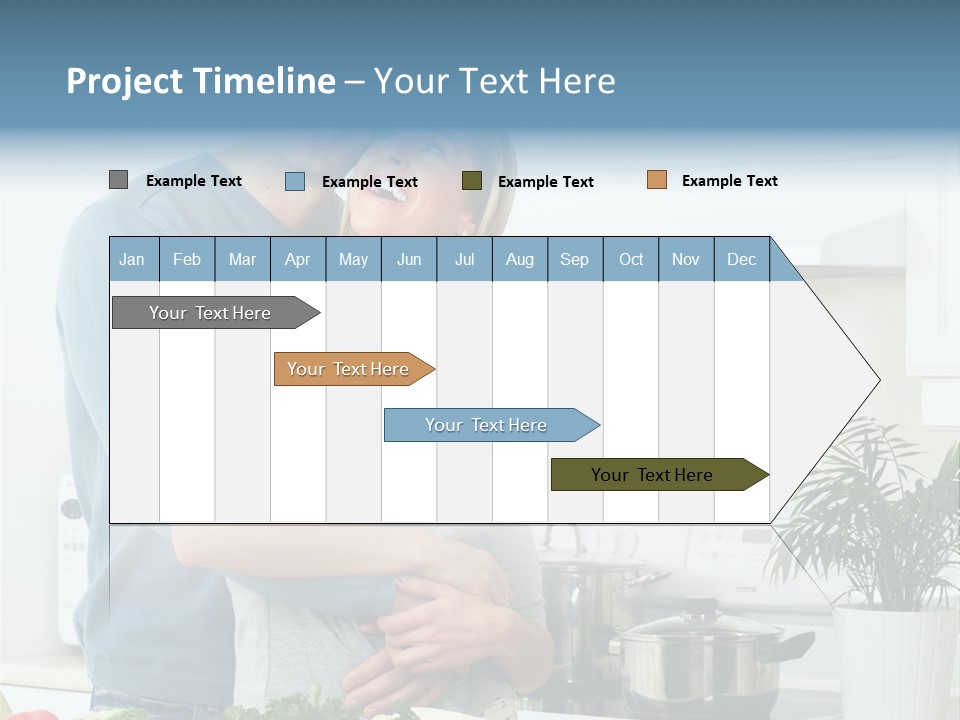 Project Timeline – Your Text Here

Example Text Example Text Example Text Example Text

| Jan | Feb | Mar | Apr | May | Jun | Jul | Aug | Sep | Oct | Nov | Dec |
|---|---|---|---|---|---|---|---|---|---|---|---|

Your Text Here

Your Text Here

Your Text Here

Your Text Here